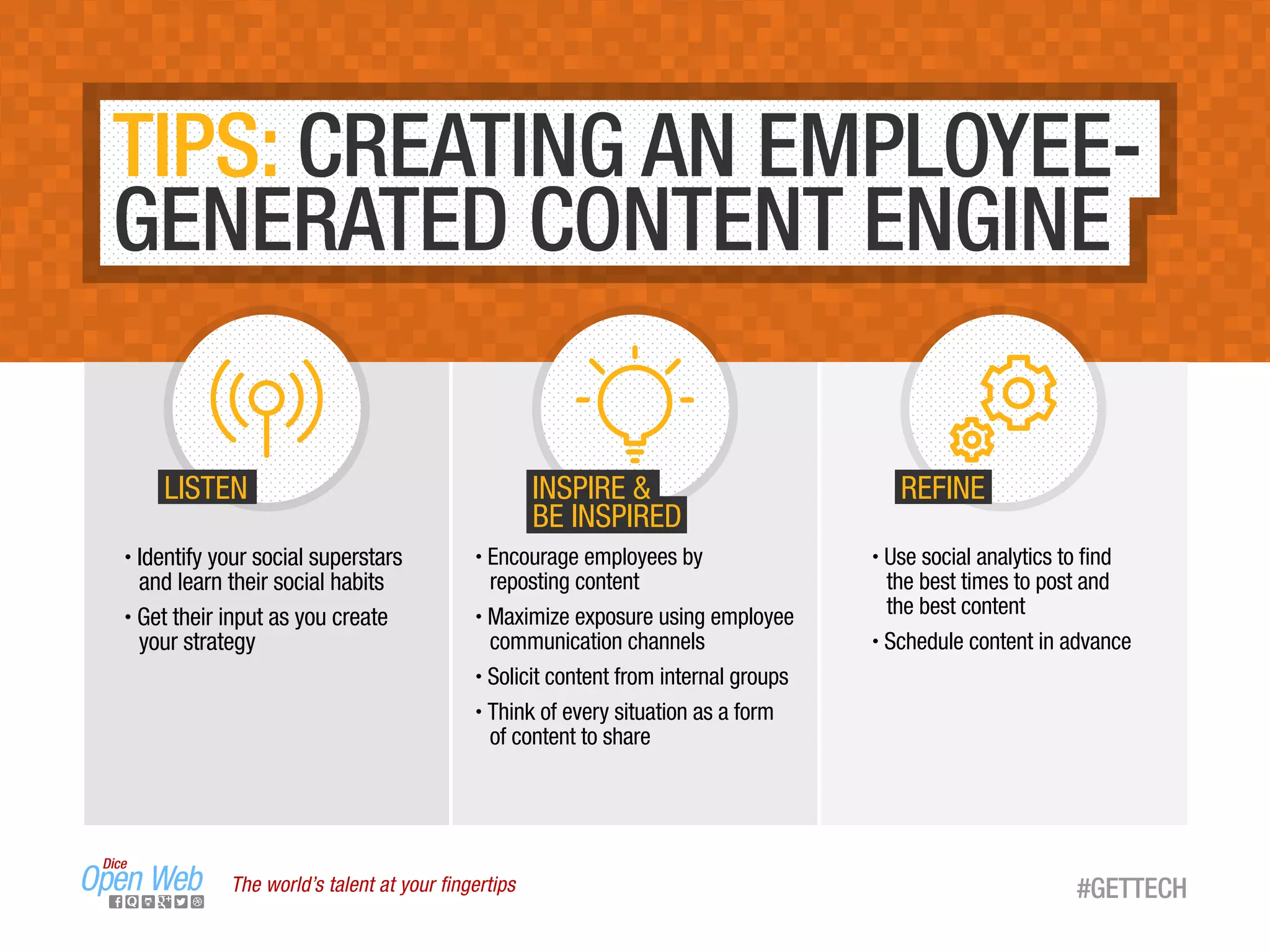 TIPS: CREATING AN EMPLOYEE-GENERATED CONTENT ENGINE

LISTEN

• Identify your social superstars and learn their social habits

• Get their input as you create your strategy

INSPIRE & BE INSPIRED

• Encourage employees by reposting content

• Maximize exposure using employee communication channels

• Solicit content from internal groups

• Think of every situation as a form of content to share

REFINE

• Use social analytics to find the best times to post and the best content

• Schedule content in advance

Dice Open Web

The world's talent at your fingertips

#GETTECH